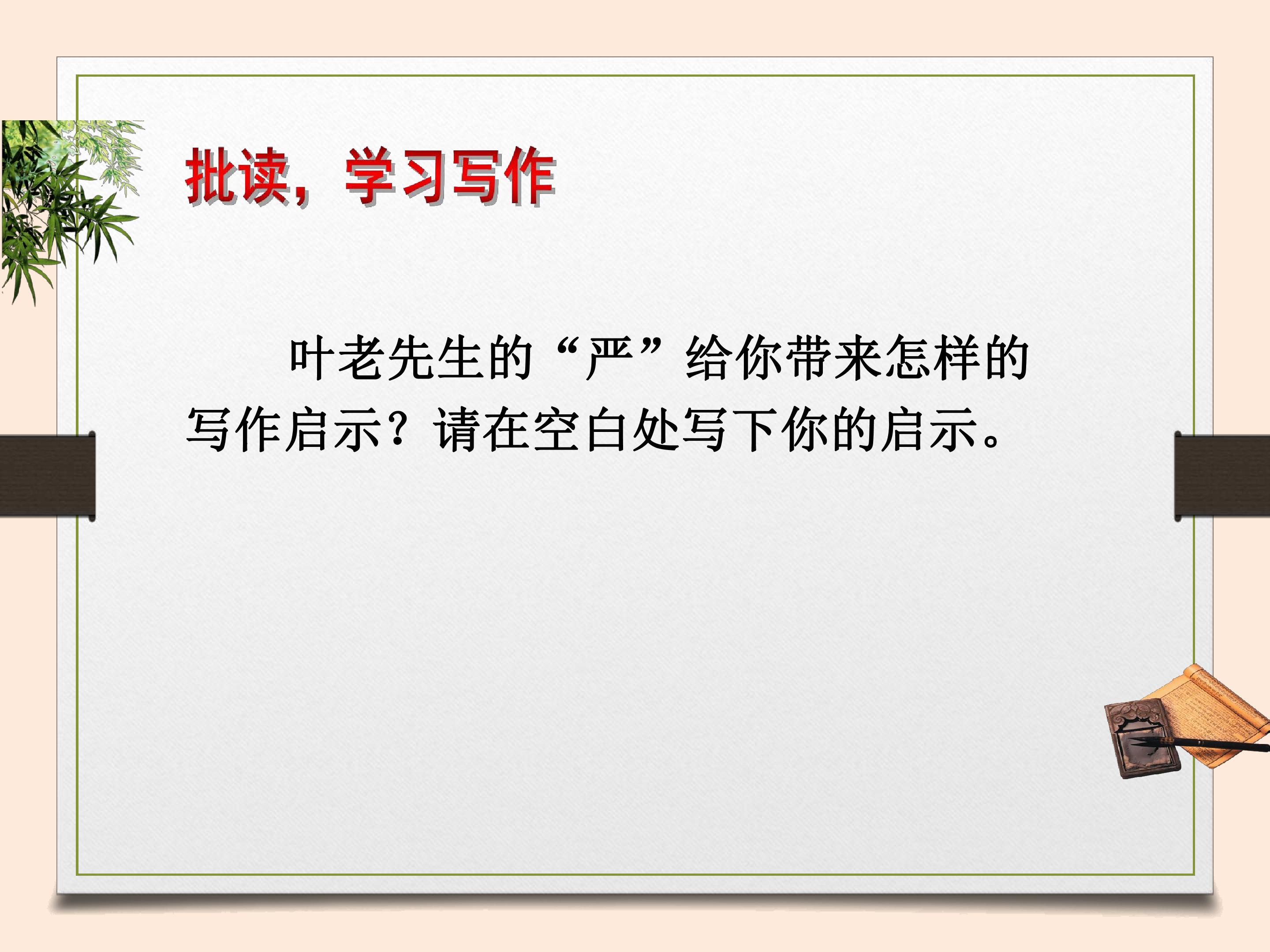 批读，学习写作

叶老先生的“严”给你带来怎样的写作启示？请在空白处写下你的启示。